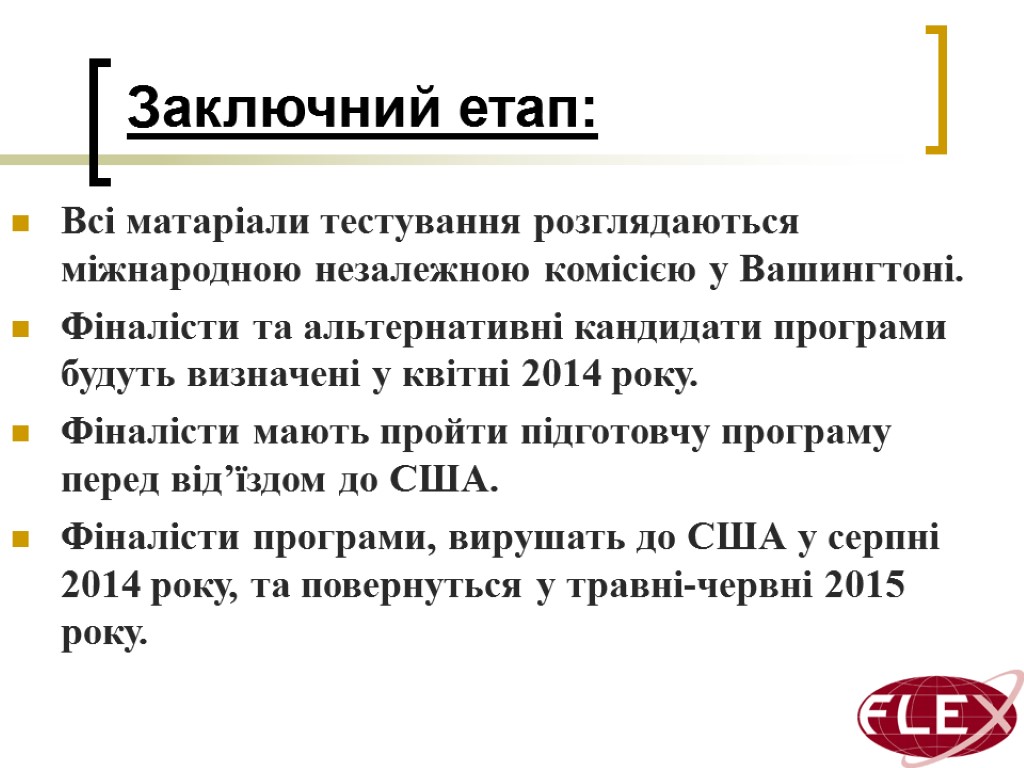 Заключний етап:

Всі матаріали тестування розглядаються міжнародною незалежною комісією у Вашингтоні.

Фіналісти та альтернативні кандидати програми будуть визначені у квітні 2014 року.

Фіналісти мають пройти підготовчу програму перед від’їздом до США.

Фіналісти програми, вирушать до США у серпні 2014 року, та повернуться у травні-червні 2015 року.

FLEX